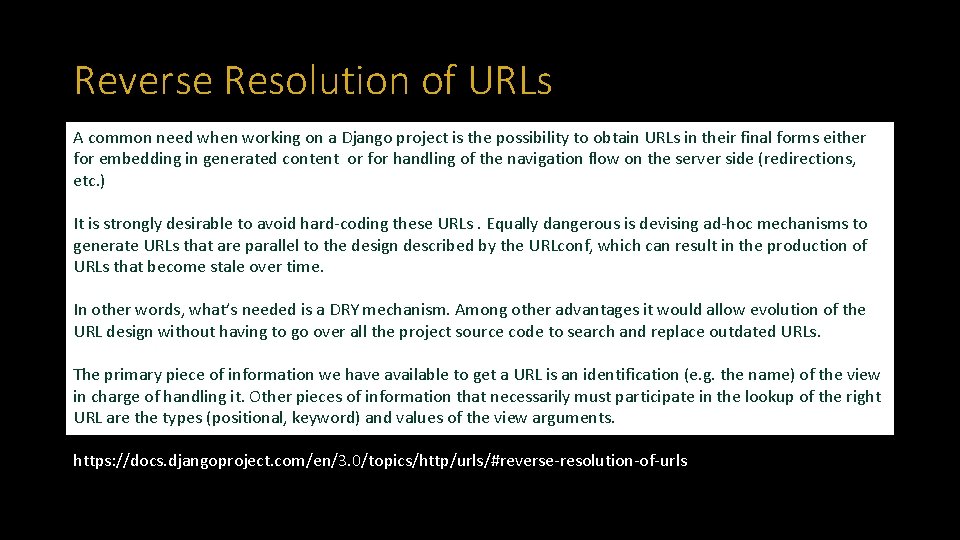 Reverse Resolution of URLs

A common need when working on a Django project is the possibility to obtain URLs in their final forms either for embedding in generated content or for handling of the navigation flow on the server side (redirections, etc.)

It is strongly desirable to avoid hard-coding these URLs . Equally dangerous is devising ad-hoc mechanisms to generate URLs that are parallel to the design described by the URLconf, which can result in the production of URLs that become stale over time.

In other words, what's needed is a DRY mechanism. Among other advantages it would allow evolution of the URL design without having to go over all the project source code to search and replace outdated URLs.

The primary piece of information we have available to get a URL is an identification (e.g. the name) of the view in charge of handling it. Other pieces of information that necessarily must participate in the lookup of the right URL are the types (positional, keyword) and values of the view arguments.

https://docs.djangoproject.com/en/3.0/topics/http/urls/#reverse-resolution-of-urls